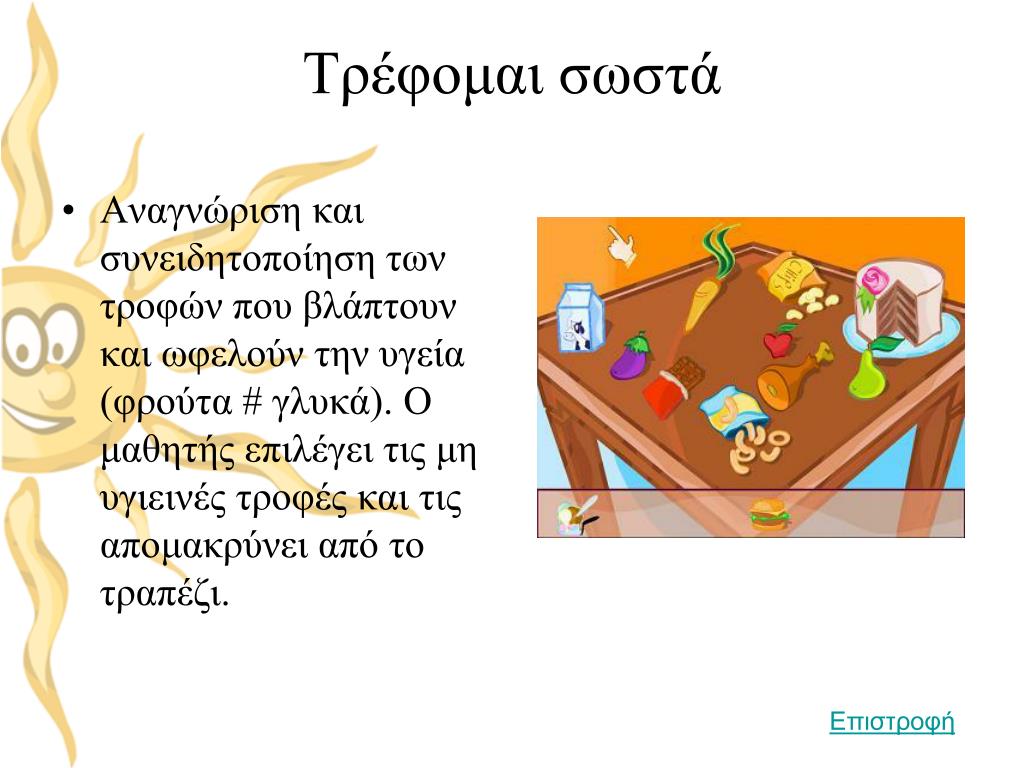 Τρέφομαι σωστά

• Αναγνώριση και συνειδητοποίηση των τροφών που βλάπτουν και ωφελούν την υγεία (φρούτα # γλυκά). Ο μαθητής επιλέγει τις μη υγιεινές τροφές και τις απομακρύνει από το τραπέζι.

Chips

Επιστροφή